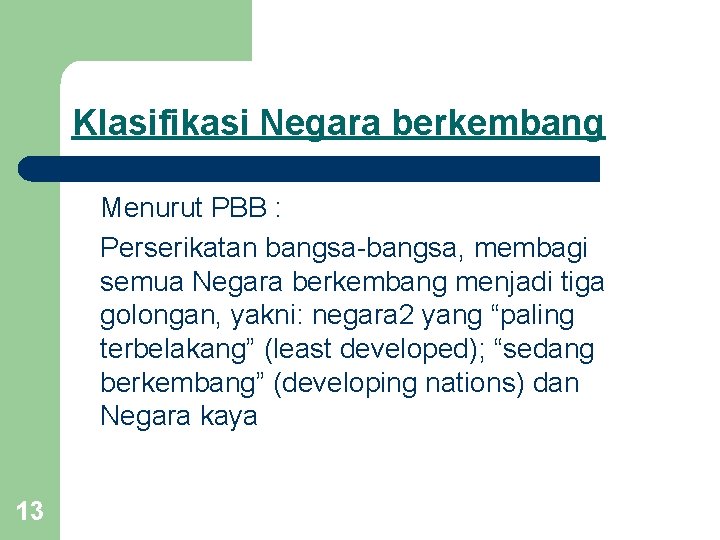 Klasifikasi Negara berkembang

Menurut PBB :

Perserikatan bangsa-bangsa, membagi semua Negara berkembang menjadi tiga golongan, yakni: negara2 yang “paling terbelakang” (least developed); “sedang berkembang” (developing nations) dan Negara kaya

13